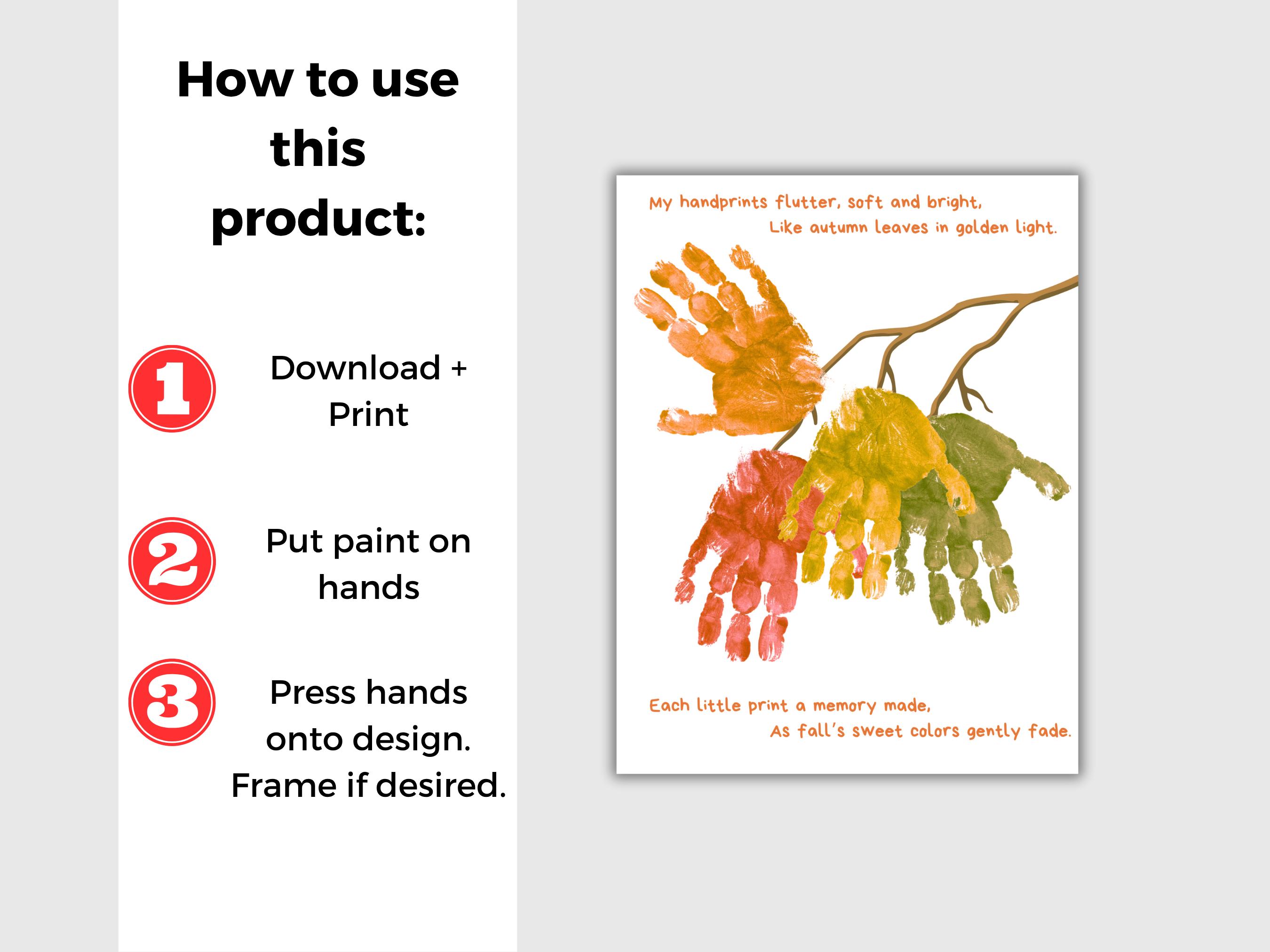 How to use this product:

1 Download + Print

2 Put paint on hands

3 Press hands onto design. Frame if desired.

My handprints flutter, soft and bright,
Like autumn leaves in golden light.

Each little print a memory made,
As fall's sweet colors gently fade.